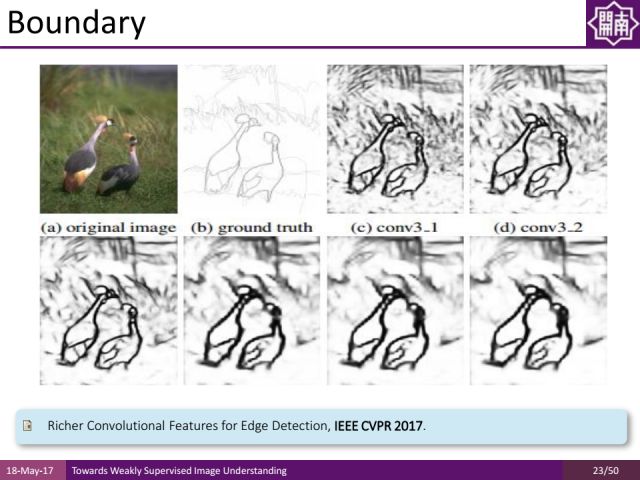 Boundary

開南

(a) original image (b) ground truth (c) conv3_1 (d) conv3_2

Richer Convolutional Features for Edge Detection, IEEE CVPR 2017.

18-May-17 Towards Weakly Supervised Image Understanding 23/50